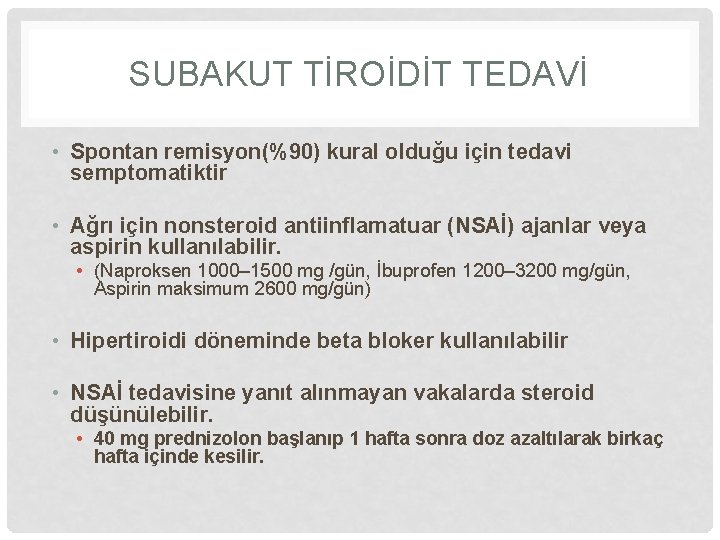 SUBAKUT TİROİDİT TEDAVİ

• Spontan remisyon(%90) kural olduğu için tedavi semptomatiktir

• Ağrı için nonsteroid antiinflamatuar (NSAİ) ajanlar veya aspirin kullanılabilir.
• (Naproksen 1000–1500 mg /gün, İbuprofen 1200–3200 mg/gün, Aspirin maksimum 2600 mg/gün)

• Hipertiroidi döneminde beta bloker kullanılabilir

• NSAİ tedavisine yanıt alınmayan vakalarda steroid düşünülebilir.
• 40 mg prednizolon başlanıp 1 hafta sonra doz azaltılarak birkaç hafta içinde kesilir.